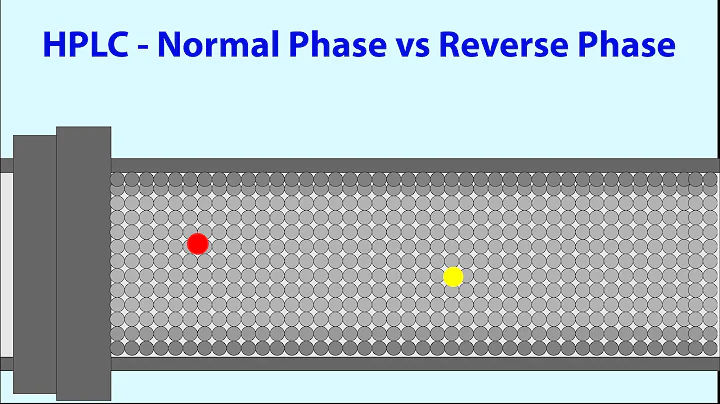 HPLC - Normal Phase vs Reverse Phase